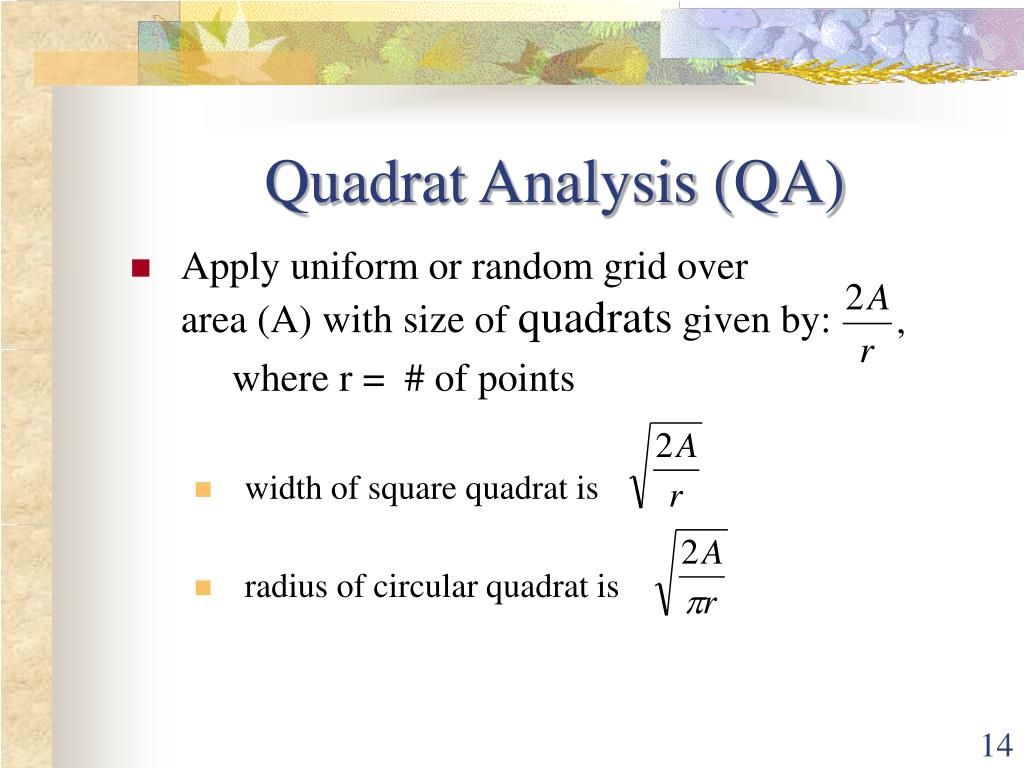 Quadrat Analysis (QA)

Apply uniform or random grid over area (A) with size of quadrats given by: $\frac{2A}{r}$, where r = # of points

width of square quadrat is $\sqrt{\frac{2A}{r}}$

radius of circular quadrat is $\sqrt{\frac{2A}{\pi r}}$

14